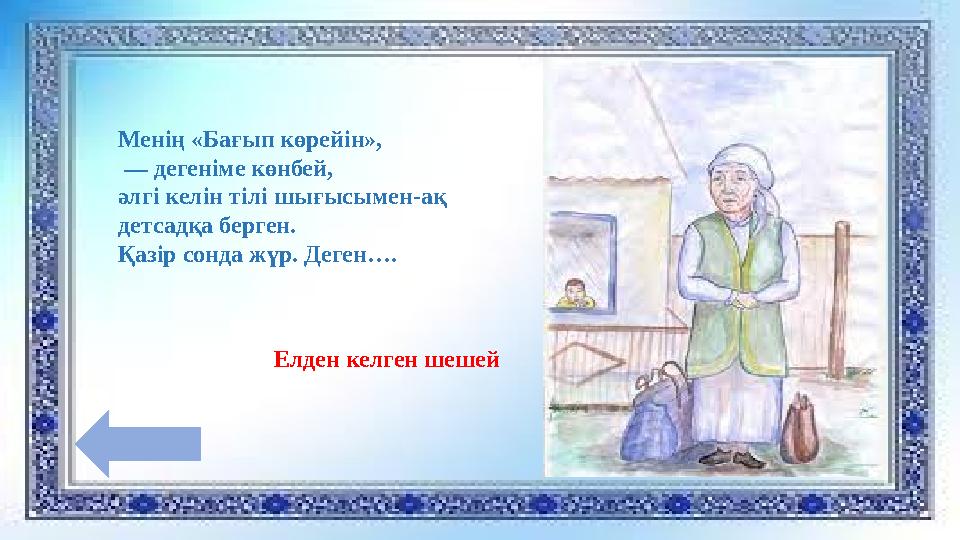 Менің «Бағып көрейін»,
— дегеніме көнбей,
әлгі келін тілі шығысымен-ақ детсадқа берген.
Қазір сонда жүр. Деген….

Елден келген шешей